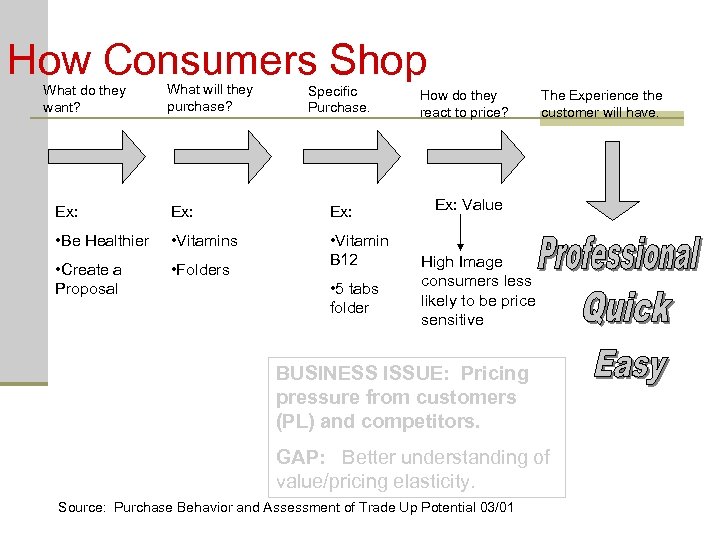 How Consumers Shop

What do they want?

What will they purchase?

Specific Purchase.

How do they react to price?

The Experience the customer will have.

Ex:

•Be Healthier

•Create a Proposal

Ex:

•Vitamins

•Folders

Ex:

•Vitamin B12

•5 tabs folder

Ex: Value

High Image consumers less likely to be price sensitive

Professional

Quick

Easy

BUSINESS ISSUE: Pricing pressure from customers (PL) and competitors.

GAP: Better understanding of value/pricing elasticity.

Source: Purchase Behavior and Assessment of Trade Up Potential 03/01